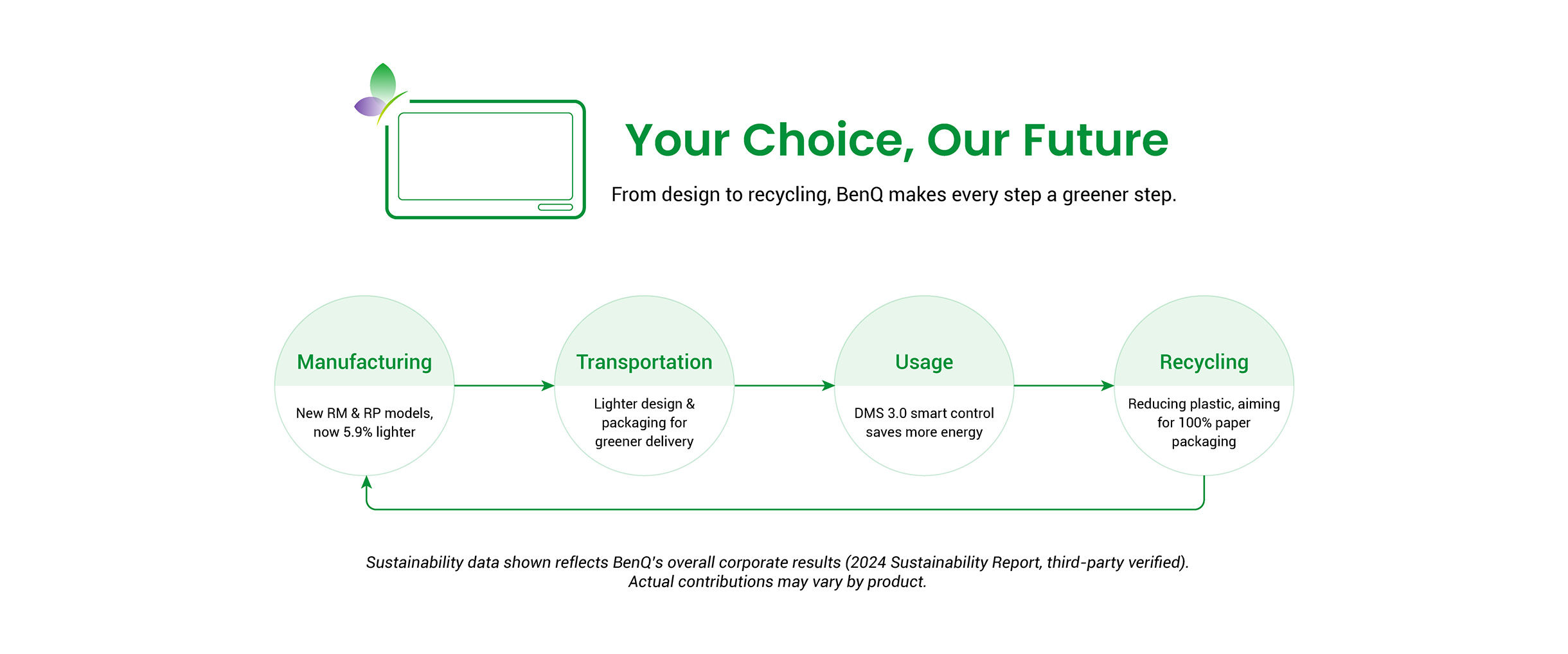 Your Choice, Our Future

From design to recycling, BenQ makes every step a greener step.

Manufacturing

New RM & RP models, now 5.9% lighter

Transportation

Lighter design & packaging for greener delivery

Usage

DMS 3.0 smart control saves more energy

Recycling

Reducing plastic, aiming for 100% paper packaging

Sustainability data shown reflects BenQ's overall corporate results (2024 Sustainability Report, third-party verified). Actual contributions may vary by product.